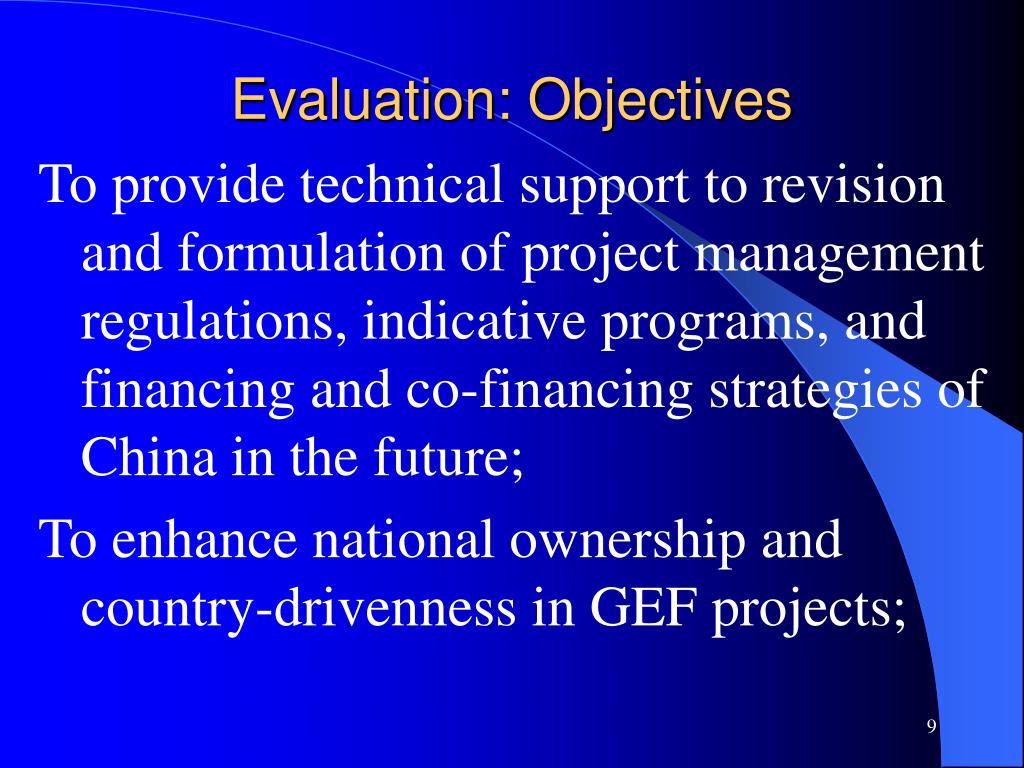 Evaluation: Objectives

To provide technical support to revision and formulation of project management regulations, indicative programs, and financing and co-financing strategies of China in the future;

To enhance national ownership and country-drivenness in GEF projects;

9